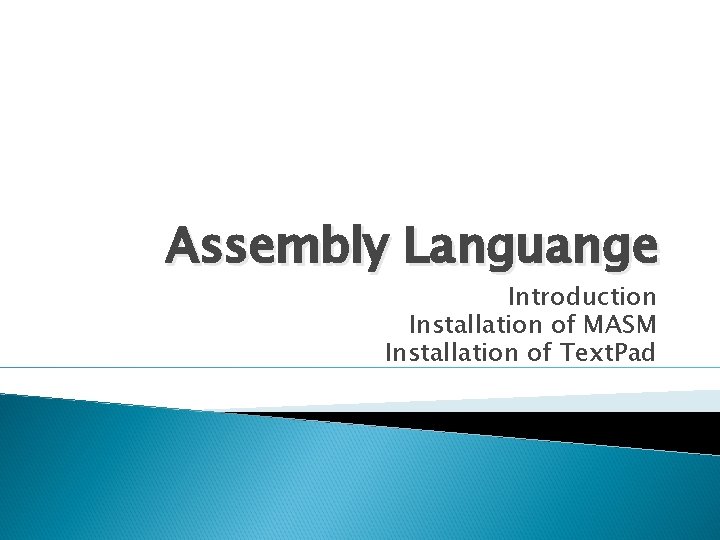 Assembly Languange

Introduction
Installation of MASM
Installation of TextPad